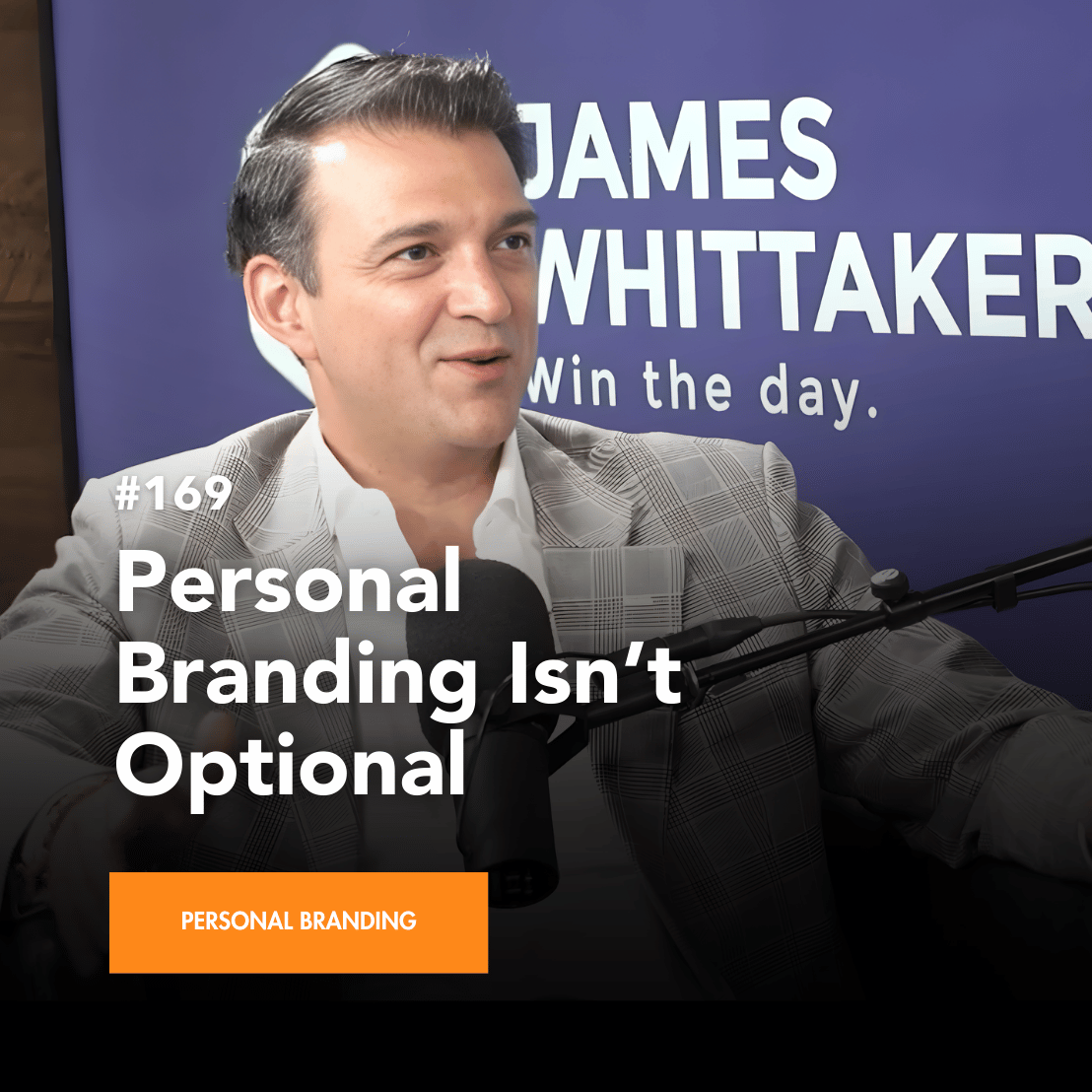 JAMES
WHITTAKER
Win the day.

#169

Personal Branding Isn't Optional

PERSONAL BRANDING